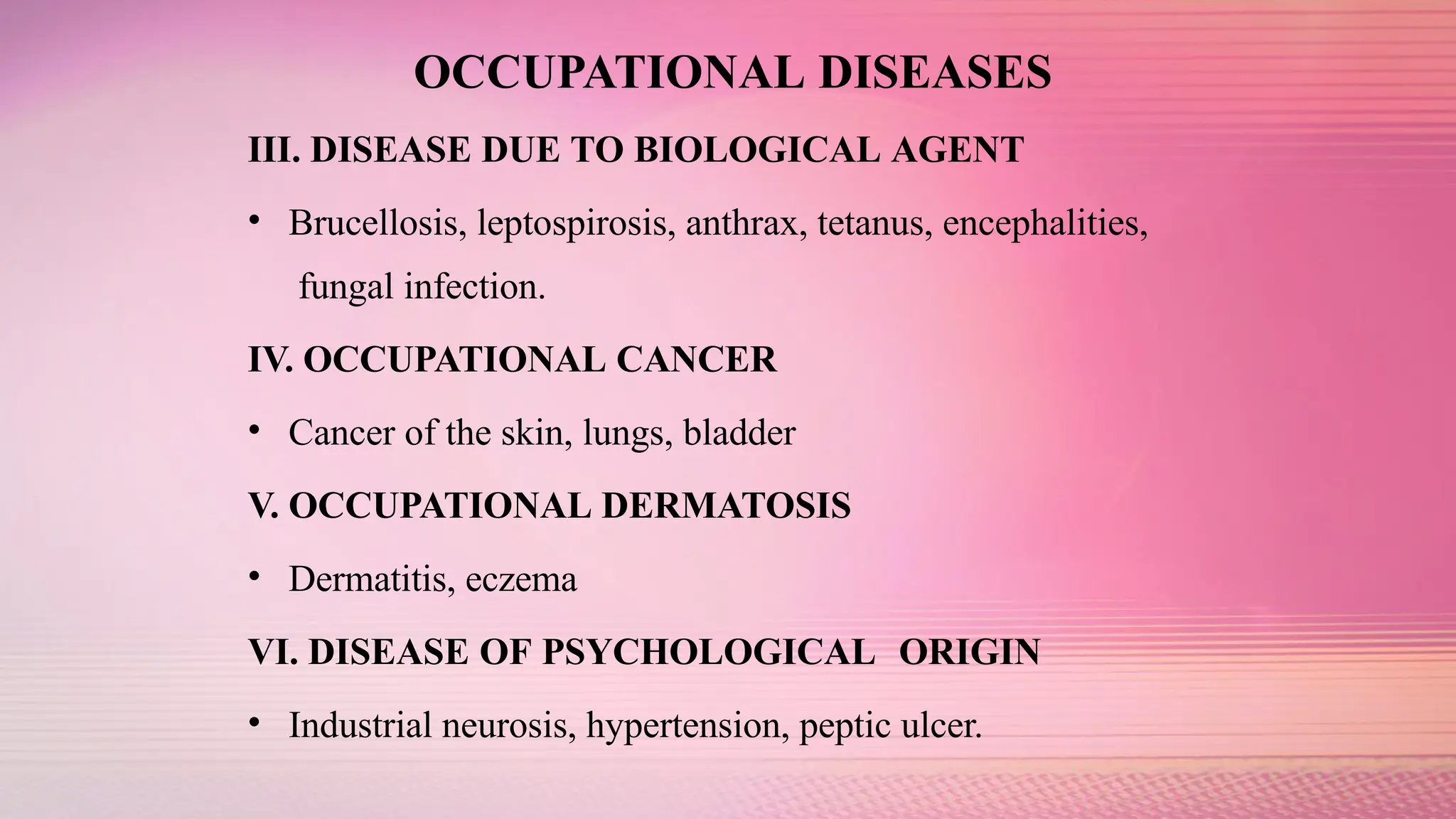 OCCUPATIONAL DISEASES

III. DISEASE DUE TO BIOLOGICAL AGENT

• Brucellosis, leptospirosis, anthrax, tetanus, encephalities, fungal infection.

IV. OCCUPATIONAL CANCER

• Cancer of the skin, lungs, bladder

V. OCCUPATIONAL DERMATOSIS

• Dermatitis, eczema

VI. DISEASE OF PSYCHOLOGICAL ORIGIN

• Industrial neurosis, hypertension, peptic ulcer.